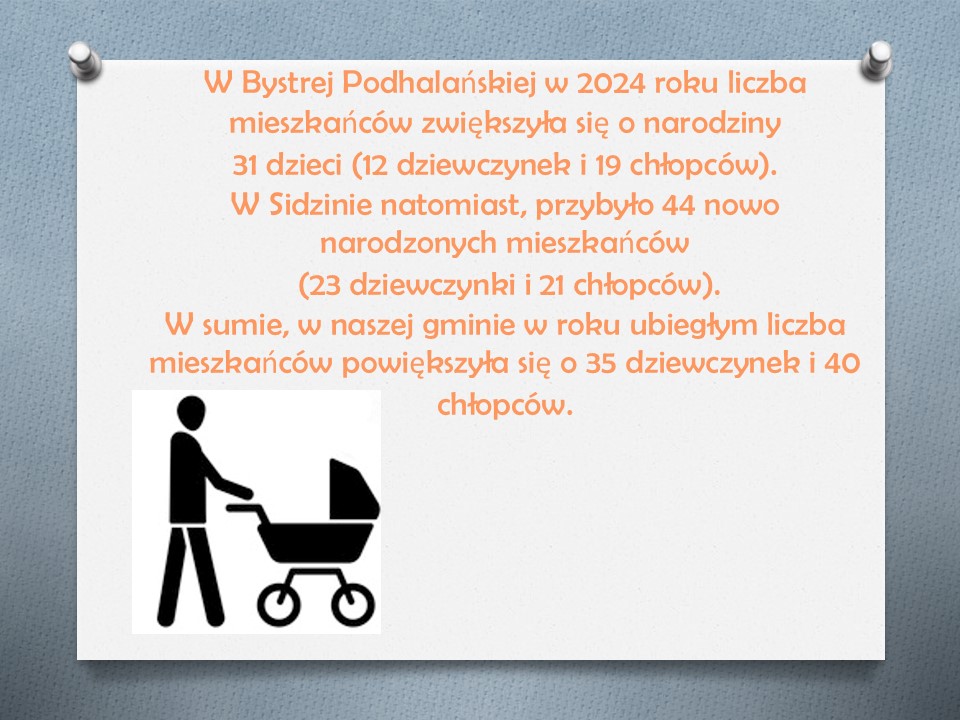 W Bystrej Podhalańskiej w 2024 roku liczba mieszkańców zwiększyła się o narodziny 31 dzieci (12 dziewczynek i 19 chłopców).
W Sidzinie natomiast, przybyło 44 nowo narodzonych mieszkańców (23 dziewczynki i 21 chłopców).
W sumie, w naszej gminie w roku ubiegłym liczba mieszkańców powiększyła się o 35 dziewczynek i 40 chłopców.